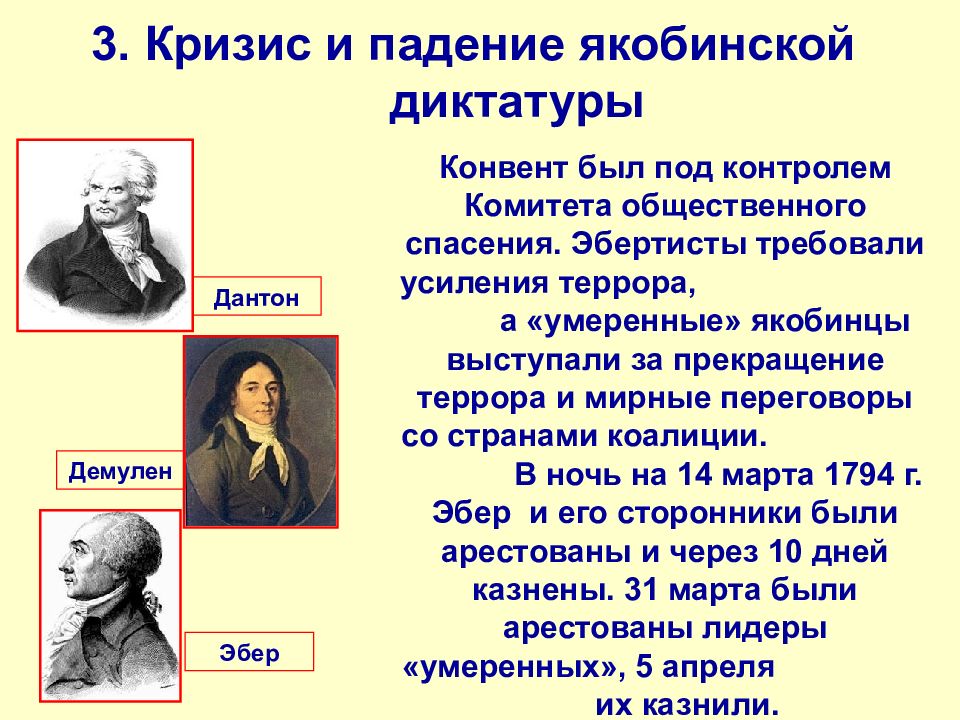 3. Кризис и падение якобинской диктатуры

Дантон

Демулен

Эбер

Конвент был под контролем Комитета общественного спасения. Эбертисты требовали усиления террора,

а «умеренные» якобинцы выступали за прекращение террора и мирные переговоры со странами коалиции.

В ночь на 14 марта 1794 г. Эбер и его сторонники были арестованы и через 10 дней казнены. 31 марта были арестованы лидеры «умеренных», 5 апреля их казнили.